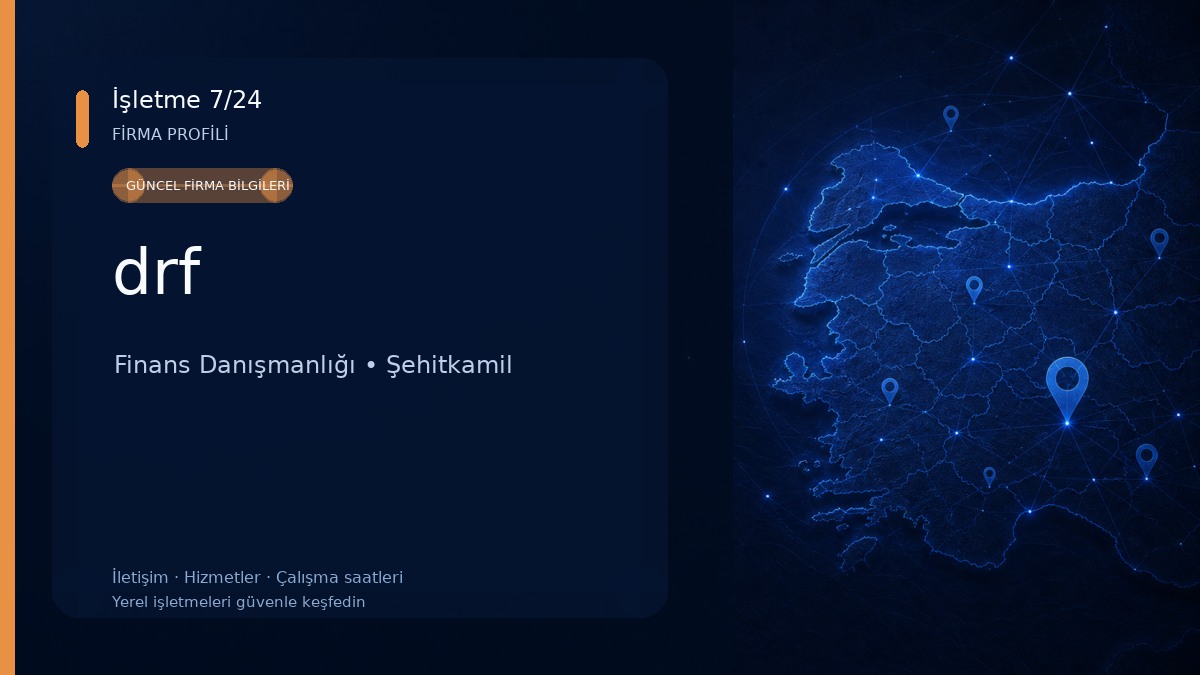 İşletme 7/24

FİRMA PROFİLİ

GÜNCEL FİRMA BİLGİLERİ

drf

Finans Danışmanlığı • Şehitkamil

İletişim · Hizmetler · Çalışma saatleri

Yerel işletmeleri güvenle keşfedin